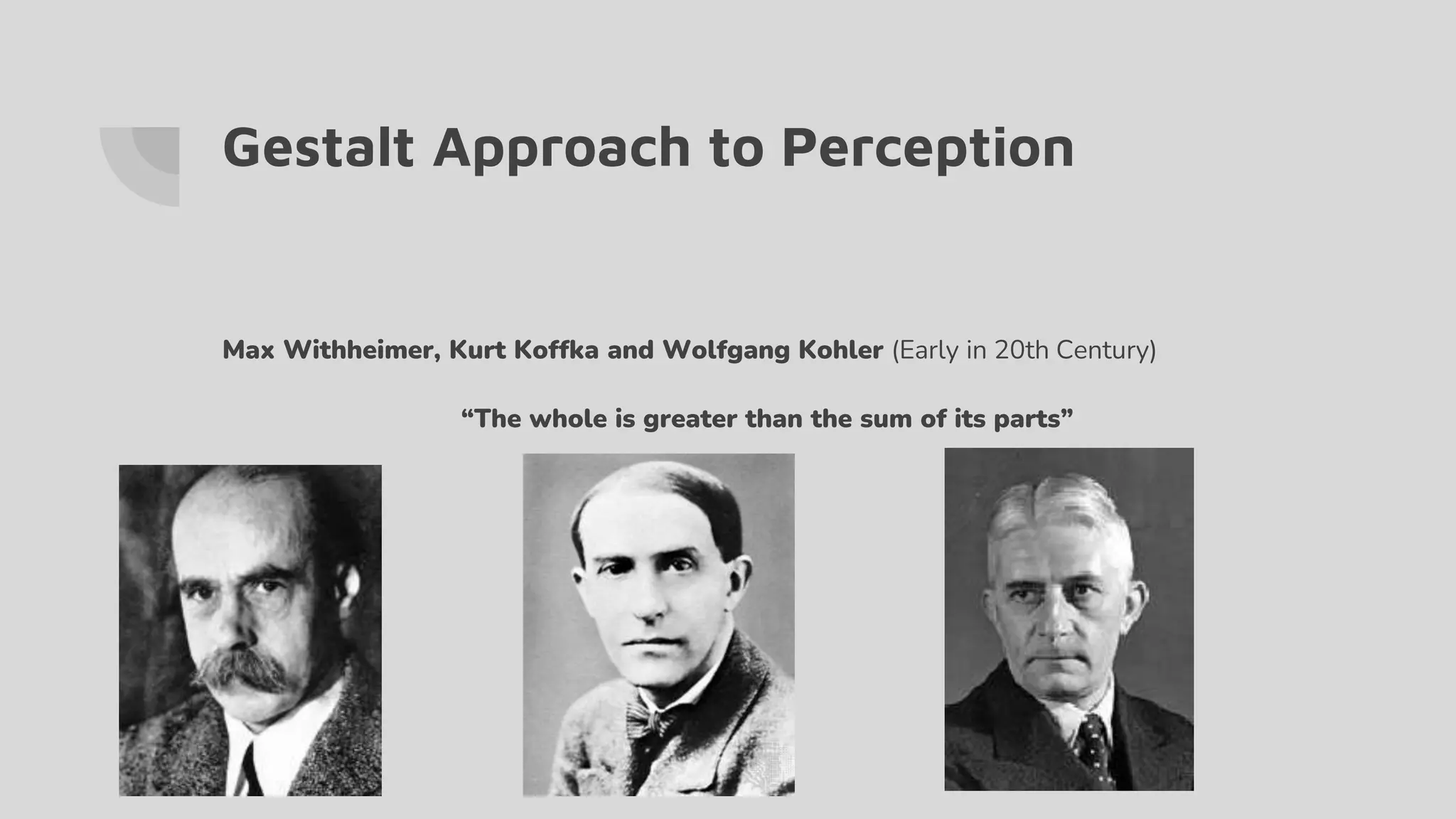 Gestalt Approach to Perception

Max Withheimer, Kurt Koffka and Wolfgang Kohler (Early in 20th Century)

“The whole is greater than the sum of its parts”